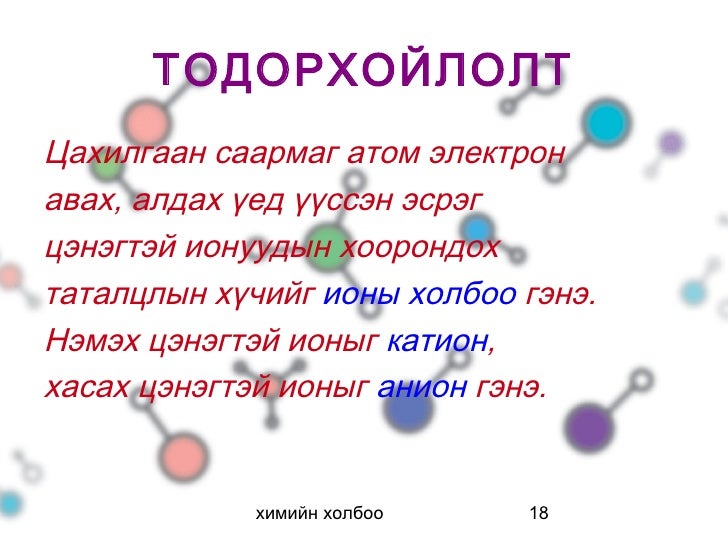 ТОДОРХОЙЛОЛТ

Цахилгаан саармаг атом электрон авах, алдах үед үүссэн эсрэг цэнэгтэй ионуудын хоорондох таталцлын хүчийг ионы холбоо гэнэ. Нэмэх цэнэгтэй ионыг катион, хасах цэнэгтэй ионыг анион гэнэ.

химийн холбоо

18